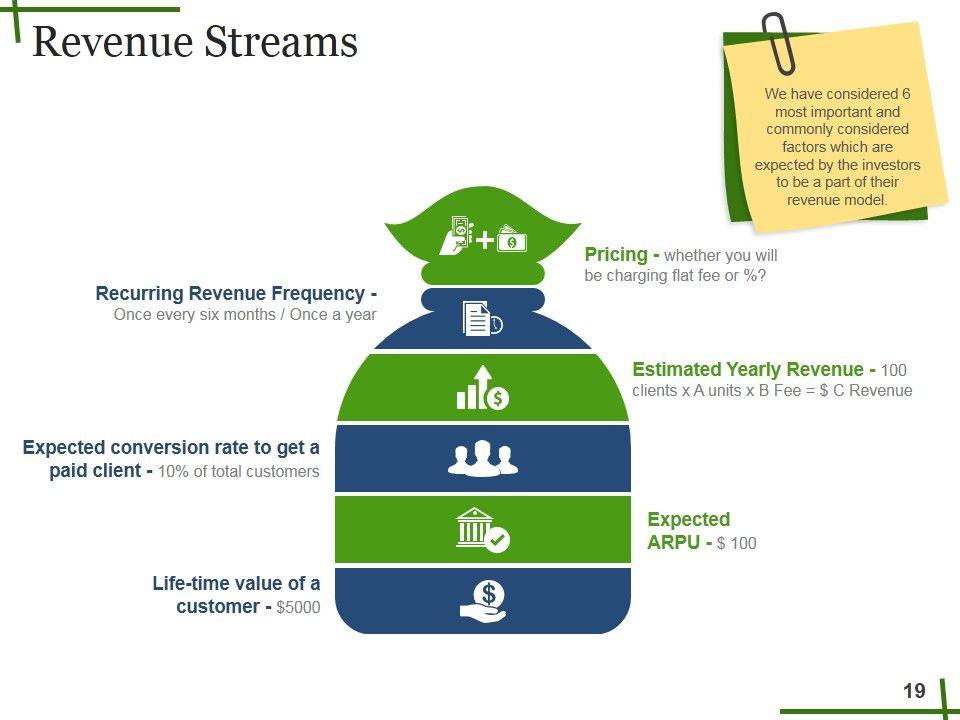 Revenue Streams

We have considered 6 most important and commonly considered factors which are expected by the investors to be a part of their revenue model.

Pricing - whether you will be charging flat fee or %?

Recurring Revenue Frequency - Once every six months / Once a year

Estimated Yearly Revenue - 100 clients x A units x B Fee = $ C Revenue

Expected conversion rate to get a paid client - 10% of total customers

Expected ARPU - $ 100

Life-time value of a customer - $5000

19